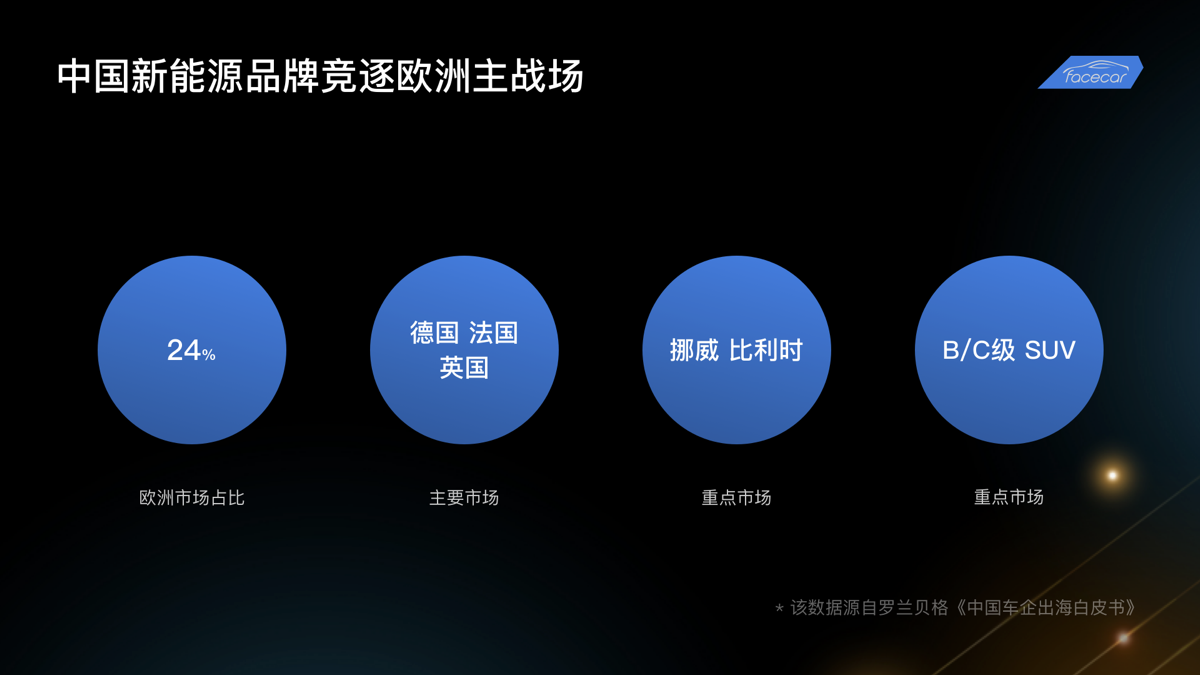 中国新能源品牌竞逐欧洲主战场

facecar

24%

欧洲市场占比

德国 法国 英国

主要市场

挪威 比利时

重点市场

B/C级 SUV

重点市场

* 该数据源自罗兰贝格《中国车企出海白皮书》